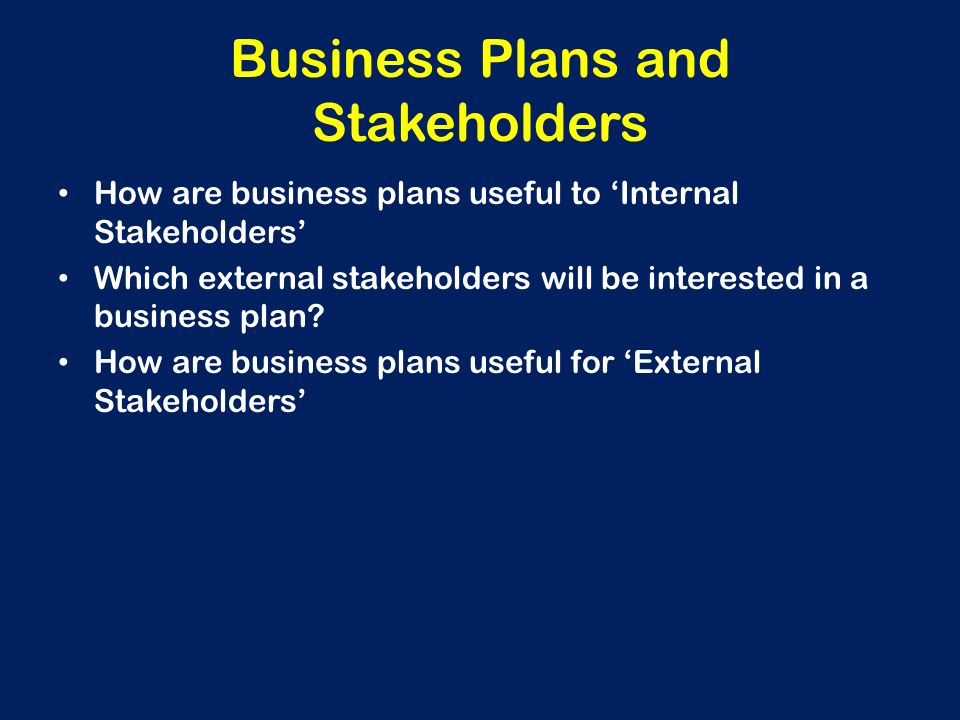 Business Plans and Stakeholders

• How are business plans useful to ‘Internal Stakeholders’
• Which external stakeholders will be interested in a business plan?
• How are business plans useful for ‘External Stakeholders’